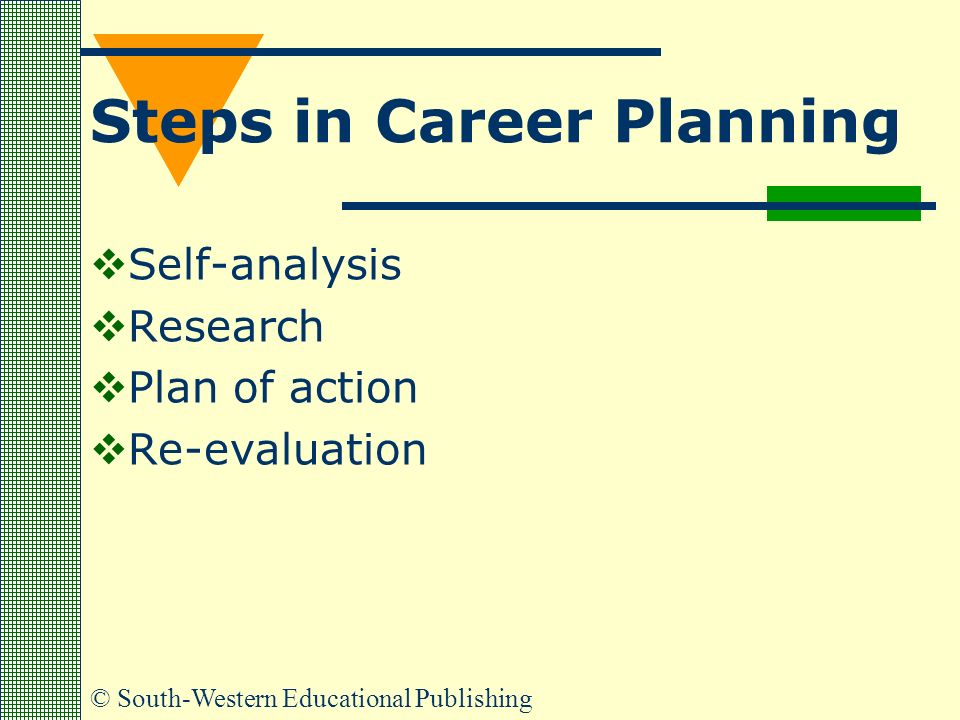 Steps in Career Planning

❖Self-analysis
❖Research
❖Plan of action
❖Re-evaluation

© South-Western Educational Publishing